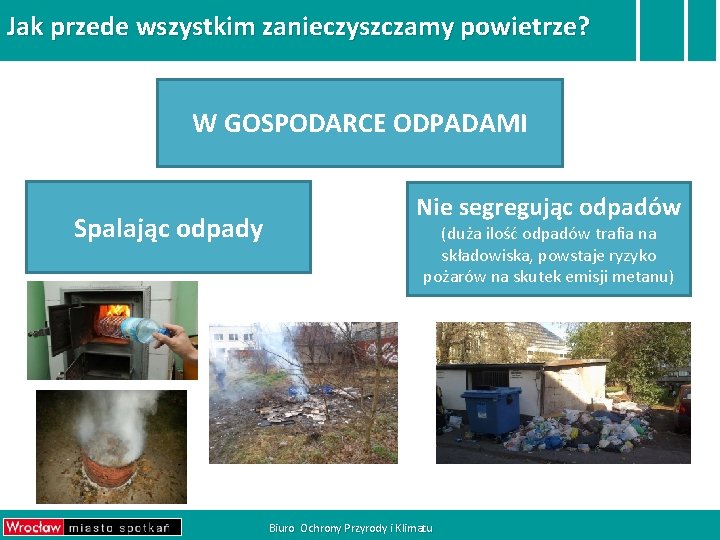 Jak przede wszystkim zanieczyszczamy powietrze?

W GOSPODARCE ODPADAMI

Spalając odpady

Nie segregując odpadów
(duża ilość odpadów trafia na składowiska, powstaje ryzyko pożarów na skutek emisji metanu)

Wrocław miasto spotkań

Biuro Ochrony Przyrody i Klimatu